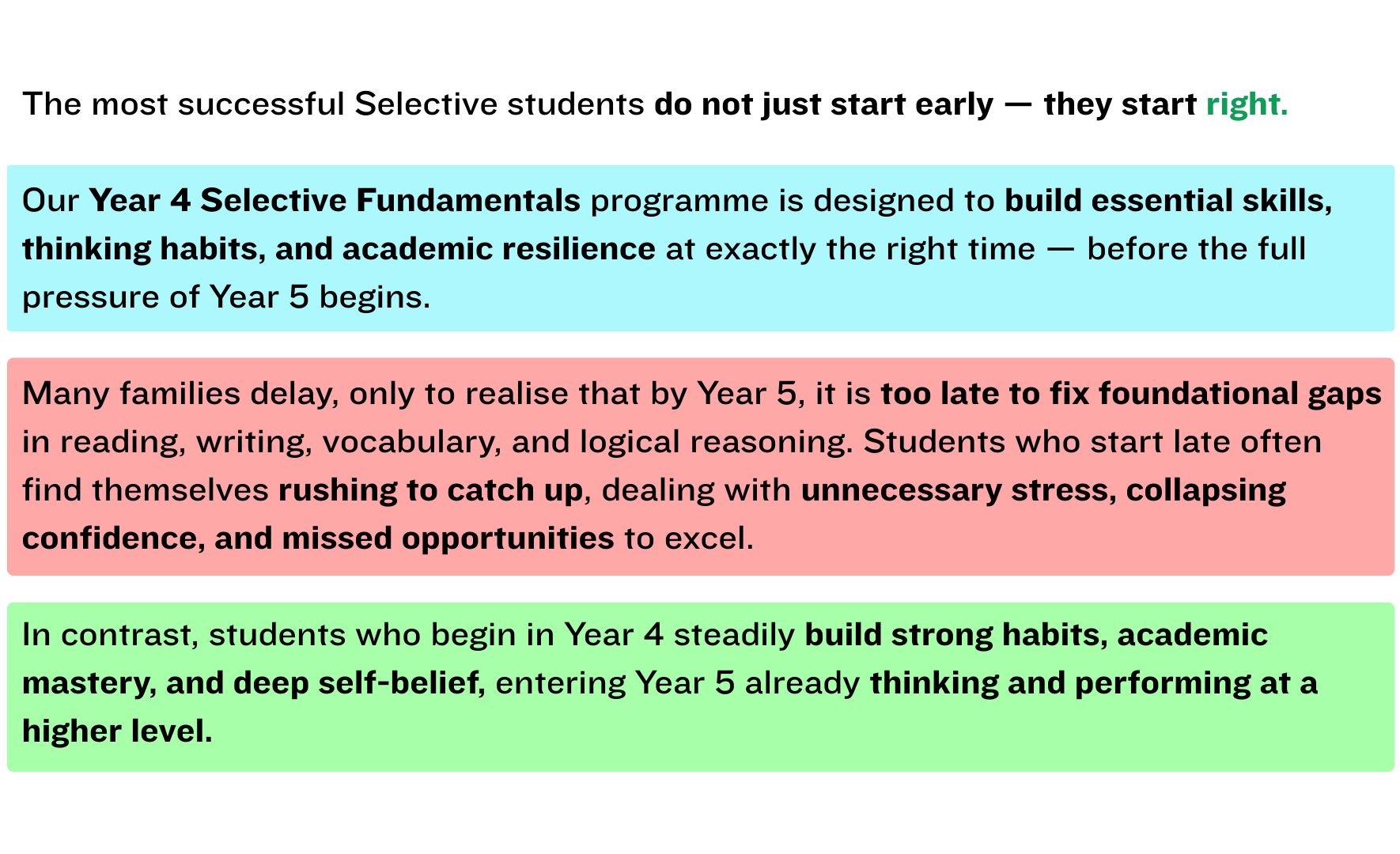 The most successful Selective students do not just start early — they start right.

Our Year 4 Selective Fundamentals programme is designed to build essential skills, thinking habits, and academic resilience at exactly the right time — before the full pressure of Year 5 begins.

Many families delay, only to realise that by Year 5, it is too late to fix foundational gaps in reading, writing, vocabulary, and logical reasoning. Students who start late often find themselves rushing to catch up, dealing with unnecessary stress, collapsing confidence, and missed opportunities to excel.

In contrast, students who begin in Year 4 steadily build strong habits, academic mastery, and deep self-belief, entering Year 5 already thinking and performing at a higher level.